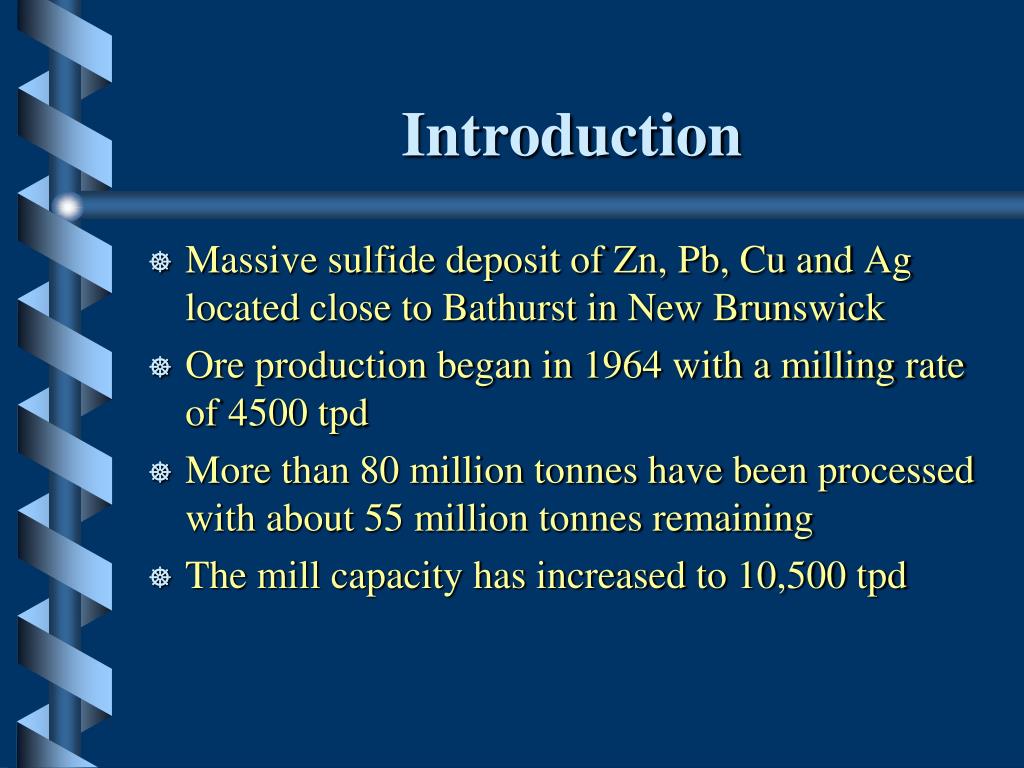 Introduction

Massive sulfide deposit of Zn, Pb, Cu and Ag located close to Bathurst in New Brunswick

Ore production began in 1964 with a milling rate of 4500 tpd

More than 80 million tonnes have been processed with about 55 million tonnes remaining

The mill capacity has increased to 10,500 tpd